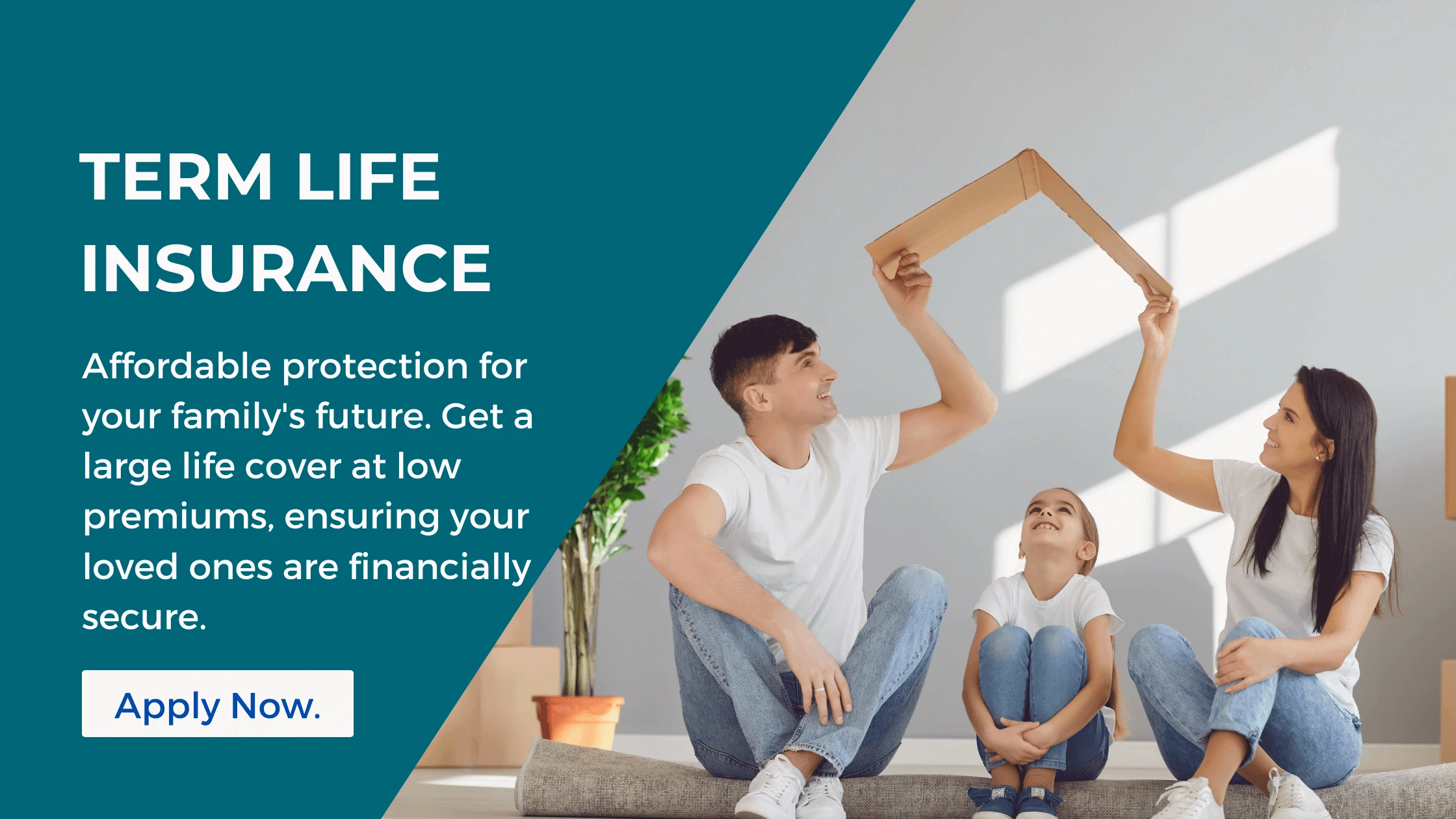 TERM LIFE INSURANCE

Affordable protection for your family's future. Get a large life cover at low premiums, ensuring your loved ones are financially secure.

Apply Now.